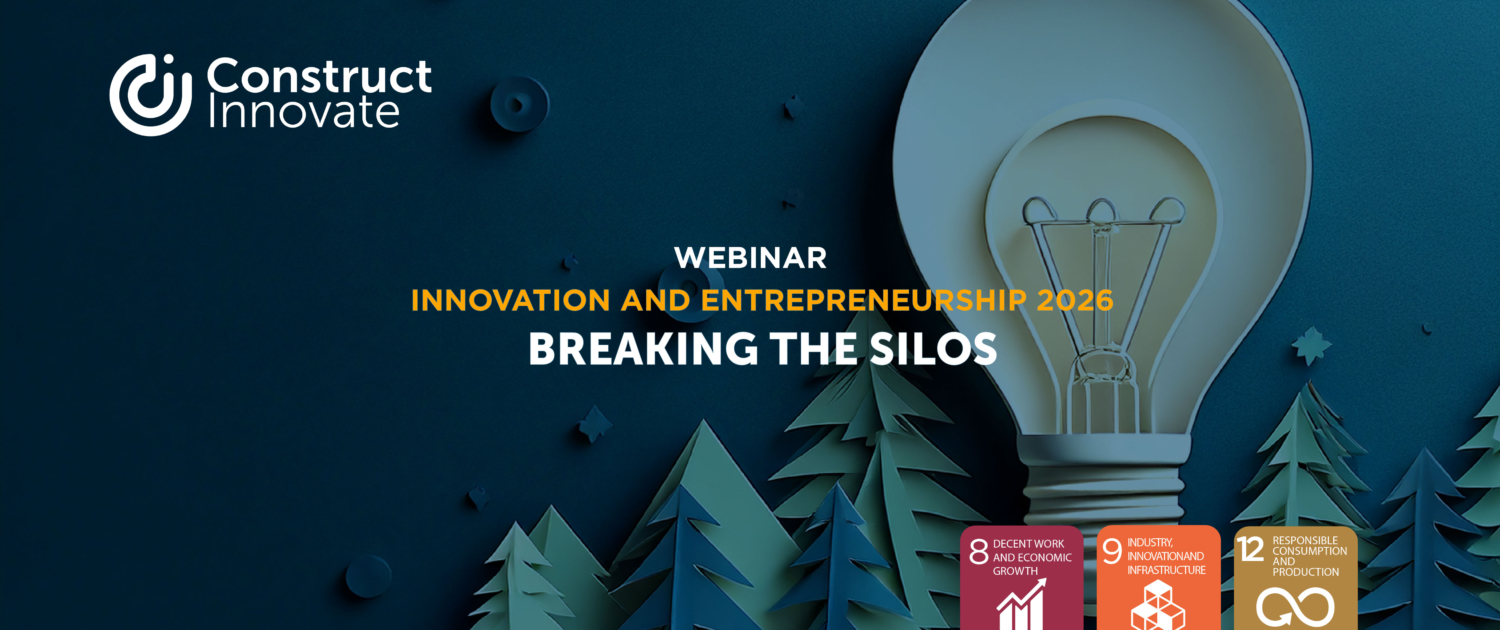 Construct Innovate

WEBINAR
INNOVATION AND ENTREPRENEURSHIP 2026
BREAKING THE SILOS

8 DECENT WORK AND ECONOMIC GROWTH

9 INDUSTRY, INNOVATIONAND INFRASTRUCTURE

12 RESPONSIBLE CONSUMPTION AND PRODUCTION